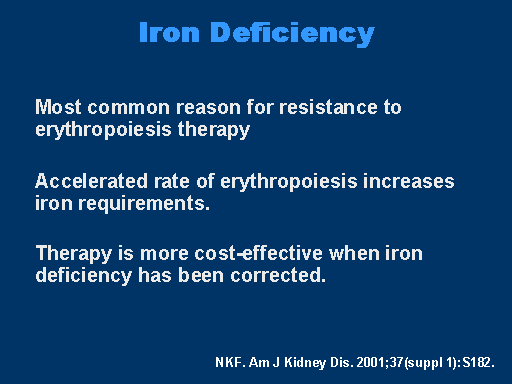 Iron Deficiency

Most common reason for resistance to erythropoiesis therapy

Accelerated rate of erythropoiesis increases iron requirements.

Therapy is more cost-effective when iron deficiency has been corrected.

NKF. Am J Kidney Dis. 2001;37(suppl 1):S182.